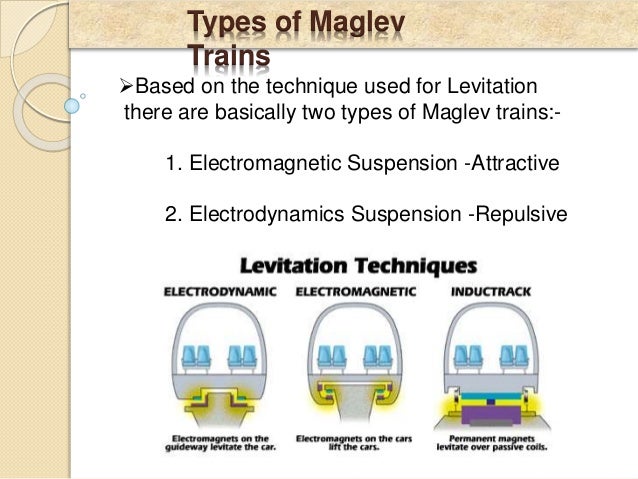 Types of Maglev Trains

➢Based on the technique used for Levitation there are basically two types of Maglev trains:-

1. Electromagnetic Suspension -Attractive

2. Electrodynamics Suspension -Repulsive

Levitation Techniques

ELECTRODYNAMIC

Electromagnets on the guideway levitate the car.

ELECTROMAGNETIC

Electromagnets on the cars lift the cars.

INDUCTRACK

Permanent magnets levitate over passive coils.